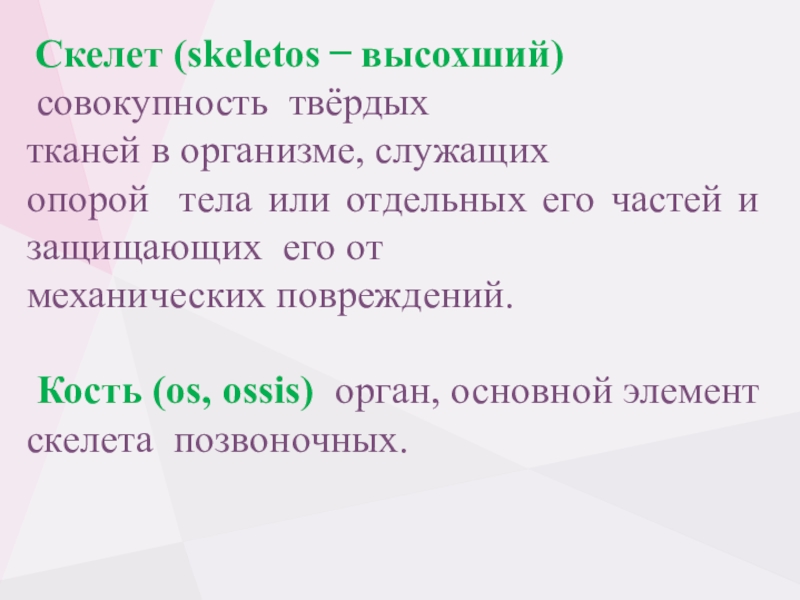 Скелет (skeletos − высохший) совокупность твёрдых тканей в организме, служащих опорой тела или отдельных его частей и защищающих его от механических повреждений.

Кость (os, ossis) орган, основной элемент скелета позвоночных.